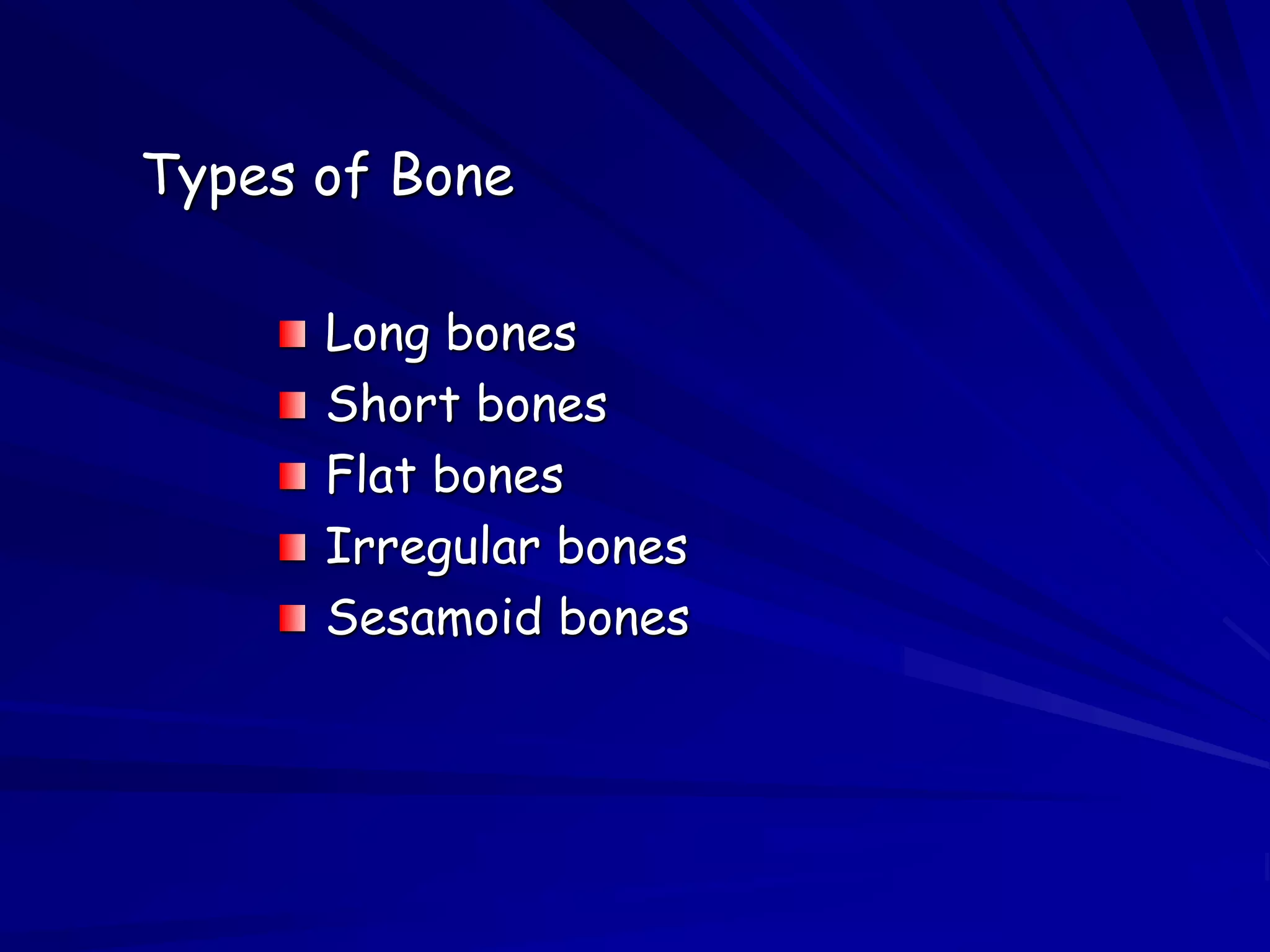 Types of Bone

- Long bones
- Short bones
- Flat bones
- Irregular bones
- Sesamoid bones